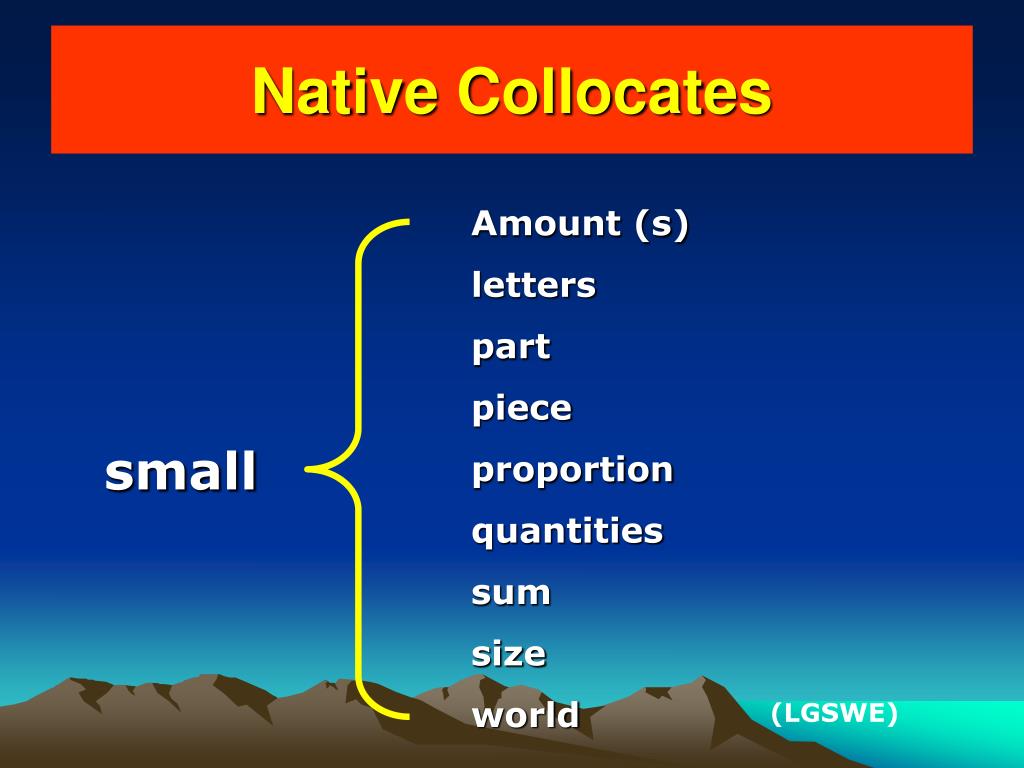 Native Collocates

small

Amount (s)
letters
part
piece
proportion
quantities
sum
size
world

(LGSWE)